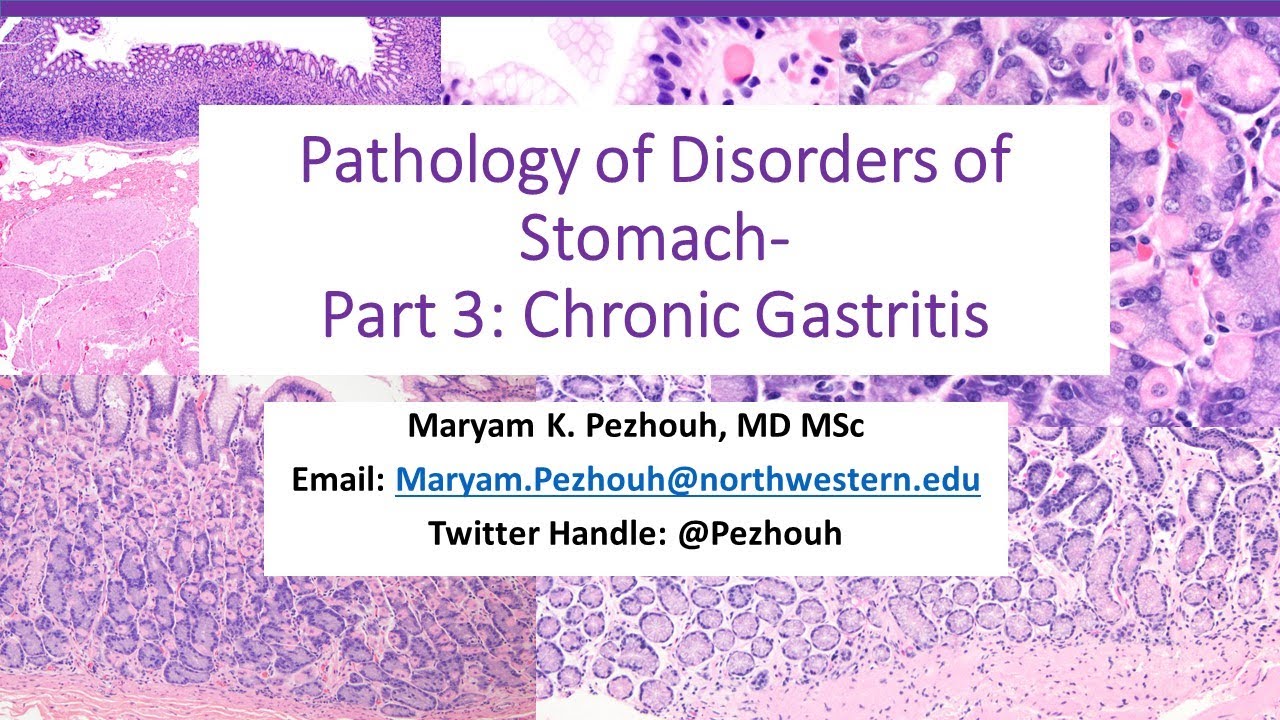 Pathology of Disorders of Stomach-
Part 3: Chronic Gastritis

Maryam K. Pezhouh, MD MSc
Email: Maryam.Pezhouh@northwestern.edu
Twitter Handle: @Pezhouh